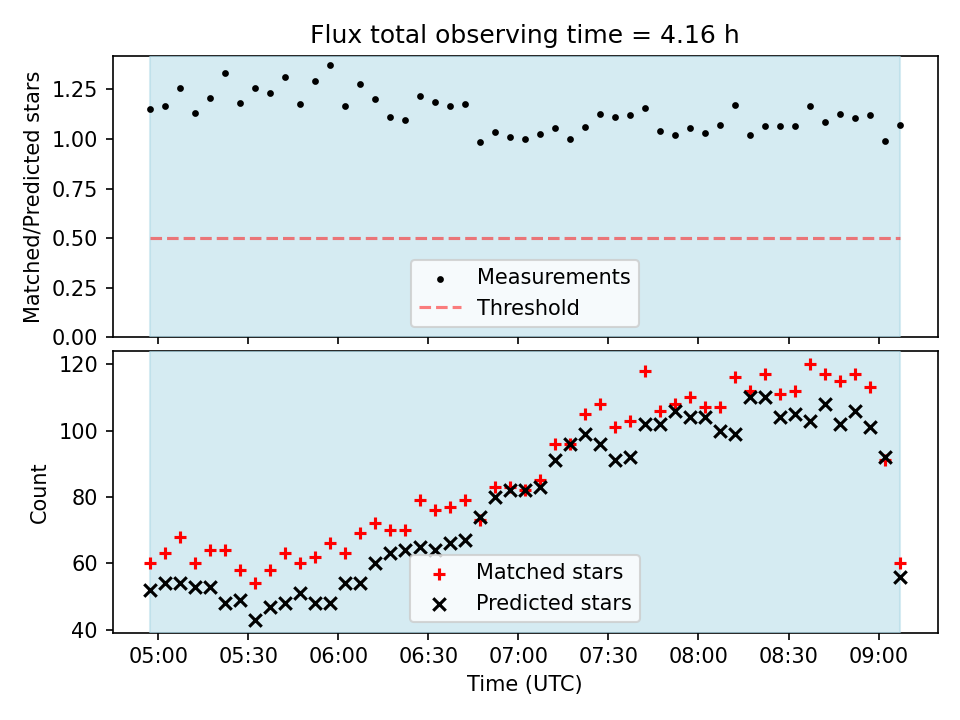 Flux total observing time = 4.16 h

Matched/Predicted stars

1.25
1.00
0.75
0.50
0.25
0.00

Measurements
Threshold

Count

120
100
80
60
40

Matched stars
Predicted stars

05:00 05:30 06:00 06:30 07:00 07:30 08:00 08:30 09:00

Time (UTC)